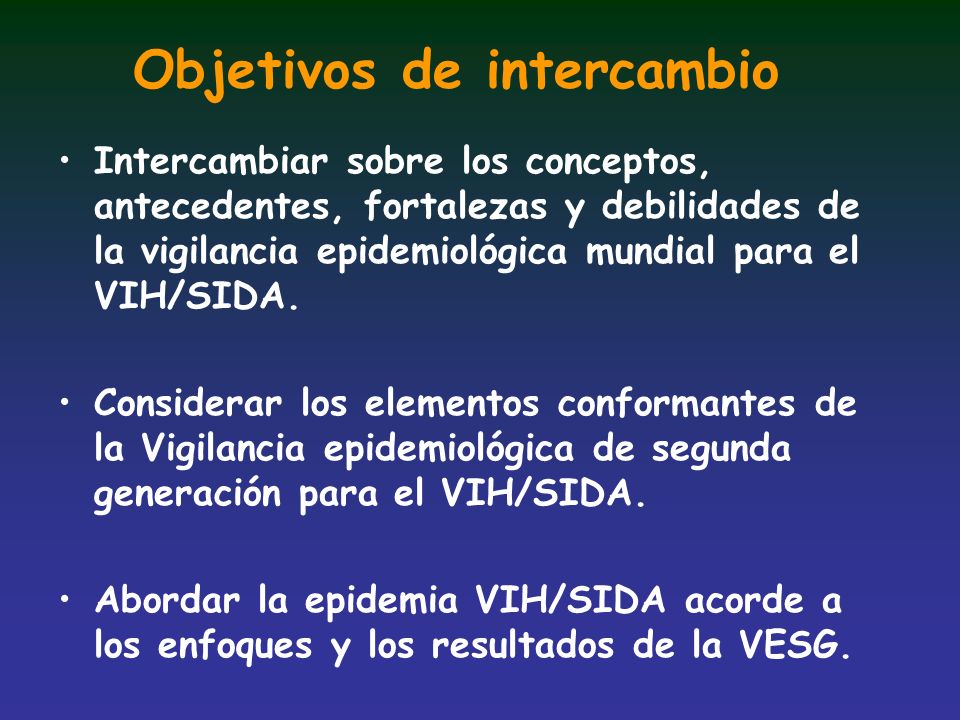 Objetivos de intercambio

• Intercambiar sobre los conceptos, antecedentes, fortalezas y debilidades de la vigilancia epidemiológica mundial para el VIH/SIDA.

• Considerar los elementos conformantes de la Vigilancia epidemiológica de segunda generación para el VIH/SIDA.

• Abordar la epidemia VIH/SIDA acorde a los enfoques y los resultados de la VESG.